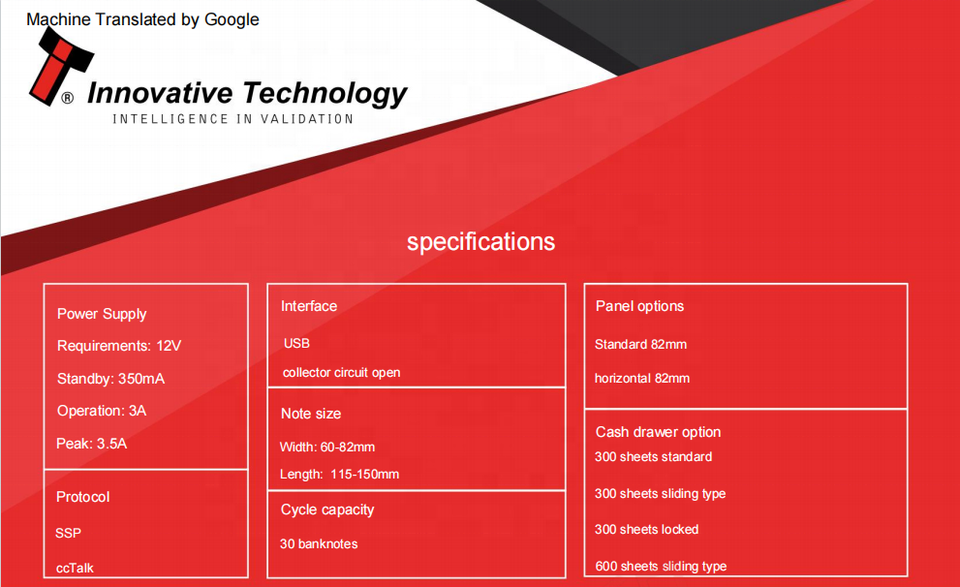 Machine Translated by Google

® Innovative Technology
INTELLIGENCE IN VALIDATION

specifications

Power Supply
Requirements: 12V
Standby: 350mA
Operation: 3A
Peak: 3.5A

Protocol
SSP
ccTalk

Interface
USB
collector circuit open

Note size
Width: 60-82mm
Length: 115-150mm

Cycle capacity
30 banknotes

Panel options
Standard 82mm
horizontal 82mm

Cash drawer option
300 sheets standard
300 sheets sliding type
300 sheets locked
600 sheets sliding type